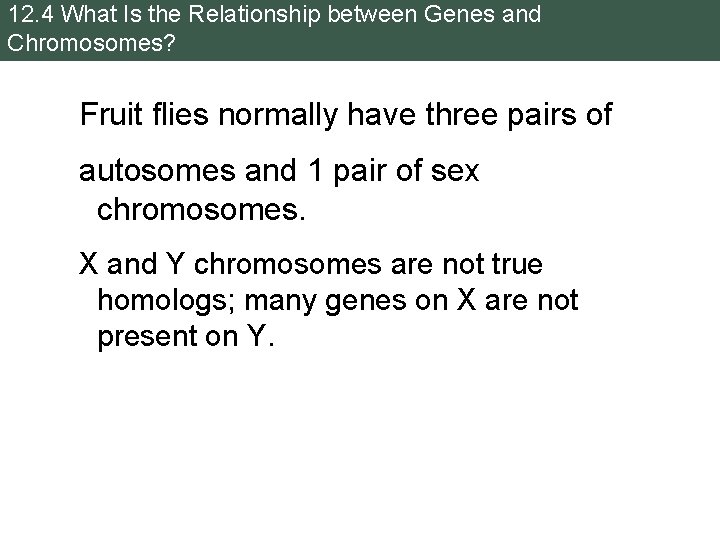 12.4 What Is the Relationship between Genes and Chromosomes?

Fruit flies normally have three pairs of

autosomes and 1 pair of sex chromosomes.

X and Y chromosomes are not true homologs; many genes on X are not present on Y.